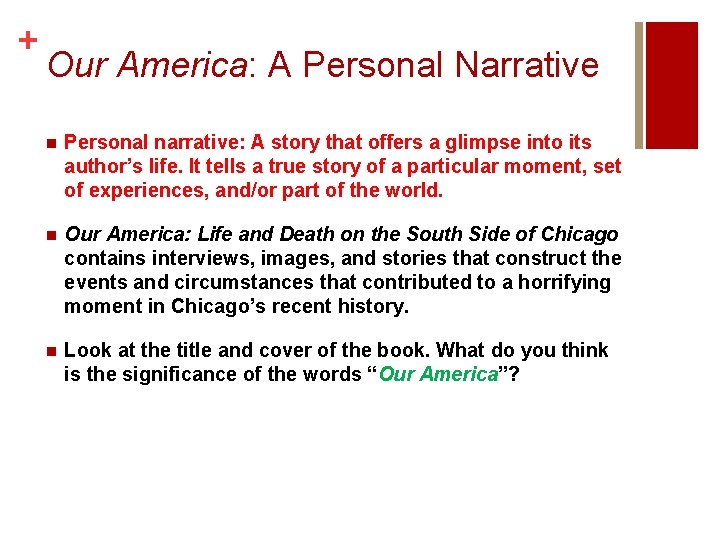 +
Our America: A Personal Narrative

Personal narrative: A story that offers a glimpse into its author's life. It tells a true story of a particular moment, set of experiences, and/or part of the world.

Our America: Life and Death on the South Side of Chicago contains interviews, images, and stories that construct the events and circumstances that contributed to a horrifying moment in Chicago's recent history.

Look at the title and cover of the book. What do you think is the significance of the words "Our America"?